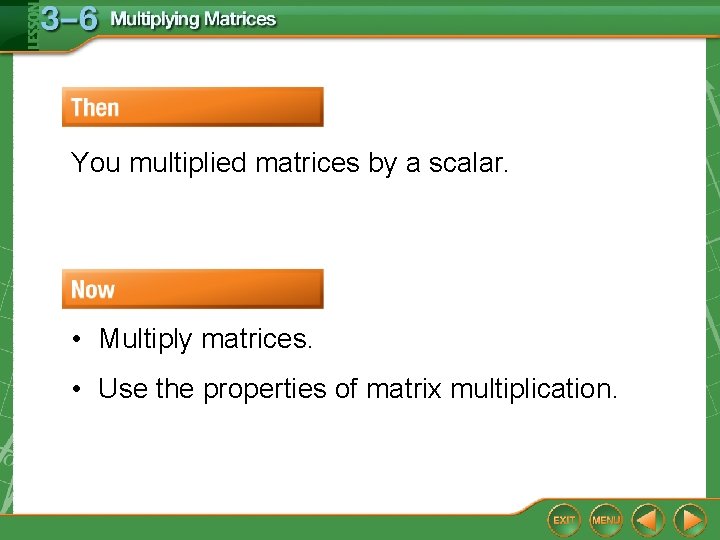 LESSON 3–6 Multiplying Matrices

Then

You multiplied matrices by a scalar.

Now

• Multiply matrices.

• Use the properties of matrix multiplication.

EXIT MENU